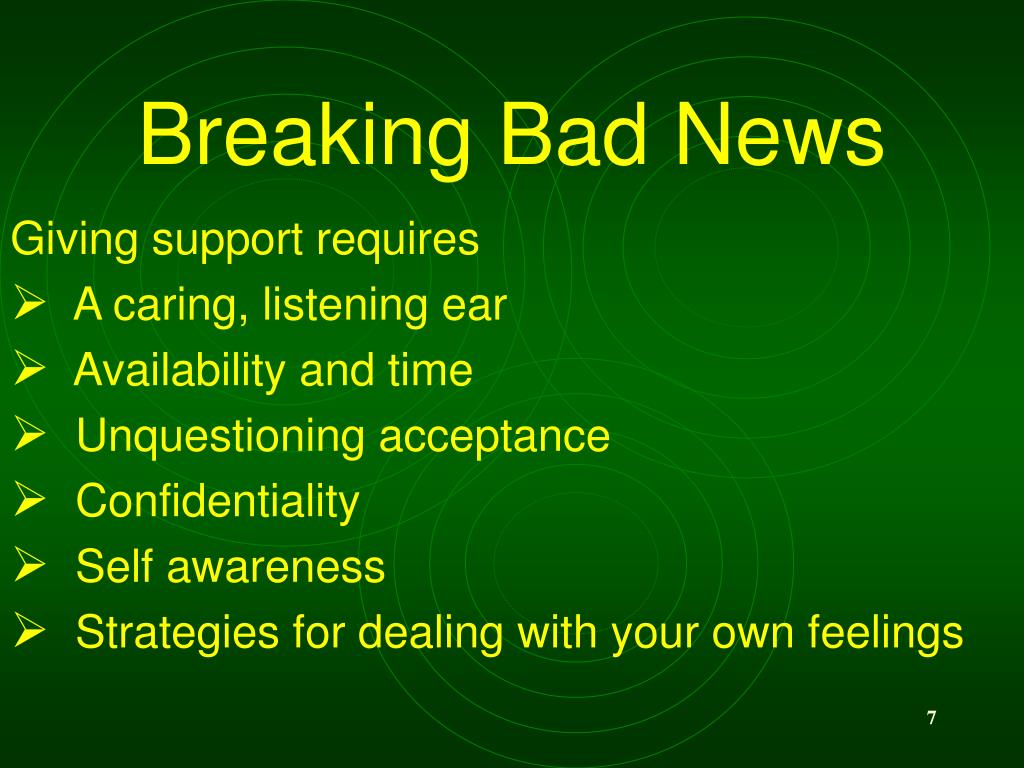 Breaking Bad News

Giving support requires

➢ A caring, listening ear
➢ Availability and time
➢ Unquestioning acceptance
➢ Confidentiality
➢ Self awareness
➢ Strategies for dealing with your own feelings

7